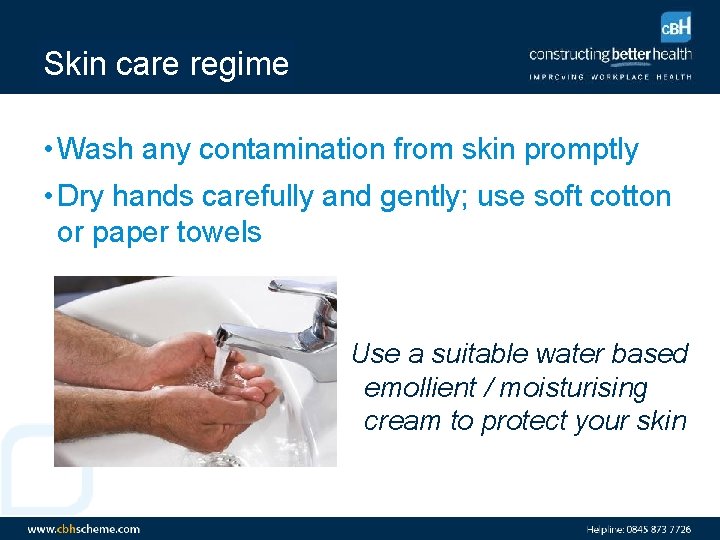 Skin care regime

CBH
constructing better health
IMPROVING WORKPLACE HEALTH

• Wash any contamination from skin promptly

• Dry hands carefully and gently; use soft cotton or paper towels

Use a suitable water based emollient / moisturising cream to protect your skin

www.cbhscheme.com

Helpline: 0845 873 7726